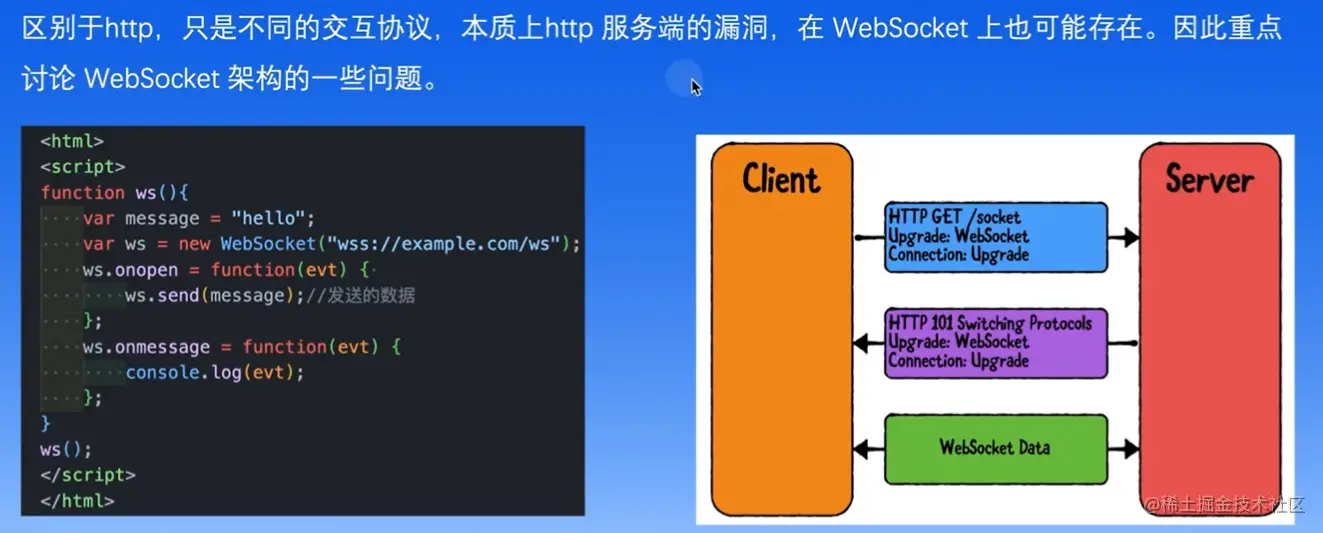 区别于http，只是不同的交互协议，本质上http 服务端的漏洞，在 WebSocket 上也可能存在。因此重点讨论 WebSocket 架构的一些问题。

<html>
<script>
function ws(){
var message = "hello";
var ws = new WebSocket("wss://example.com/ws");
ws.onopen = function(evt) {
ws.send(message);//发送的数据
};
ws.onmessage = function(evt) {
console.log(evt);
};
}
ws();
</script>
</html>

Client

Server

HTTP GET /socket
Upgrade: WebSocket
Connection: Upgrade

HTTP 101 Switching Protocols
Upgrade: WebSocket
Connection: Upgrade

WebSocket Data

@稀土掘金技术社区